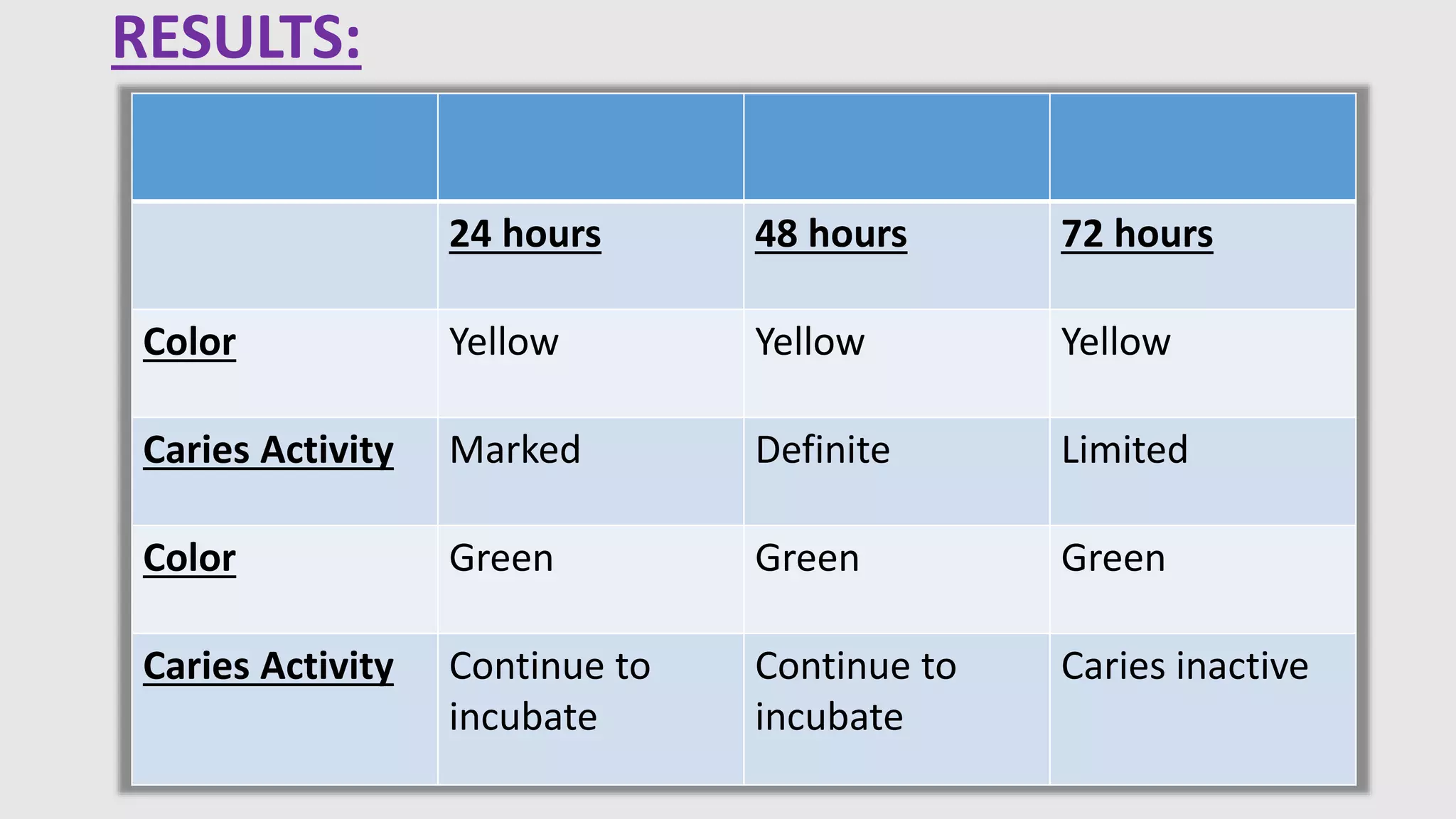 RESULTS:

| | | | |
|---|---|---|---|
| | 24 hours | 48 hours | 72 hours |
| Color | Yellow | Yellow | Yellow |
| Caries Activity | Marked | Definite | Limited |
| Color | Green | Green | Green |
| Caries Activity | Continue to incubate | Continue to incubate | Caries inactive |